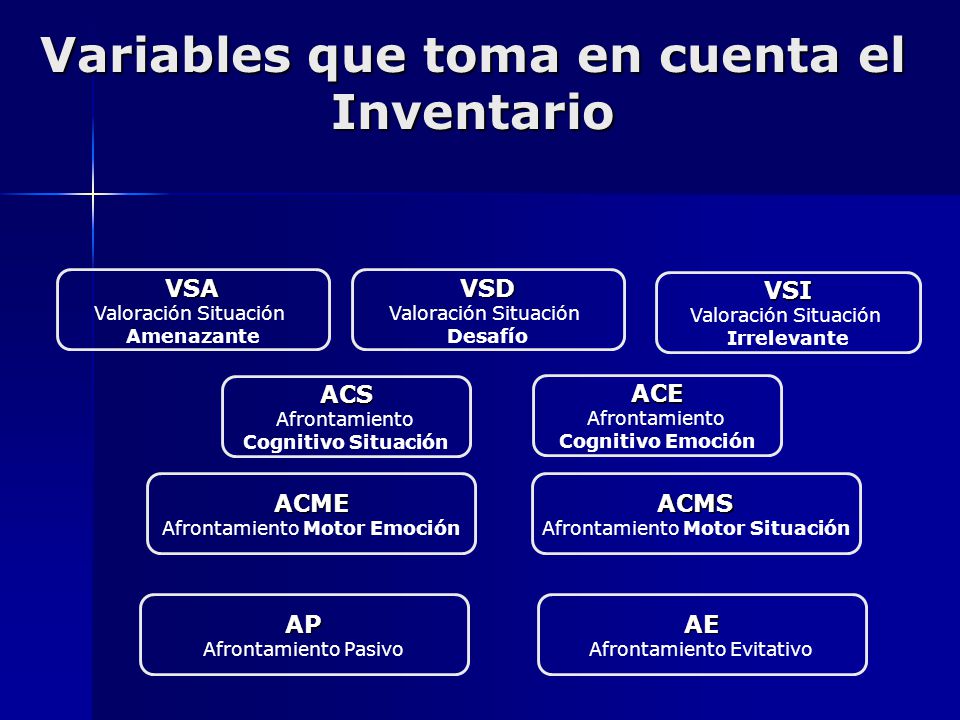 Variables que toma en cuenta el Inventario

VSA
Valoración Situación
Amenazante

VSD
Valoración Situación
Desafío

VSI
Valoración Situación
Irrelevante

ACS
Afrontamiento
Cognitivo Situación

ACE
Afrontamiento
Cognitivo Emoción

ACME
Afrontamiento Motor Emoción

ACMS
Afrontamiento Motor Situación

AP
Afrontamiento Pasivo

AE
Afrontamiento Evitativo